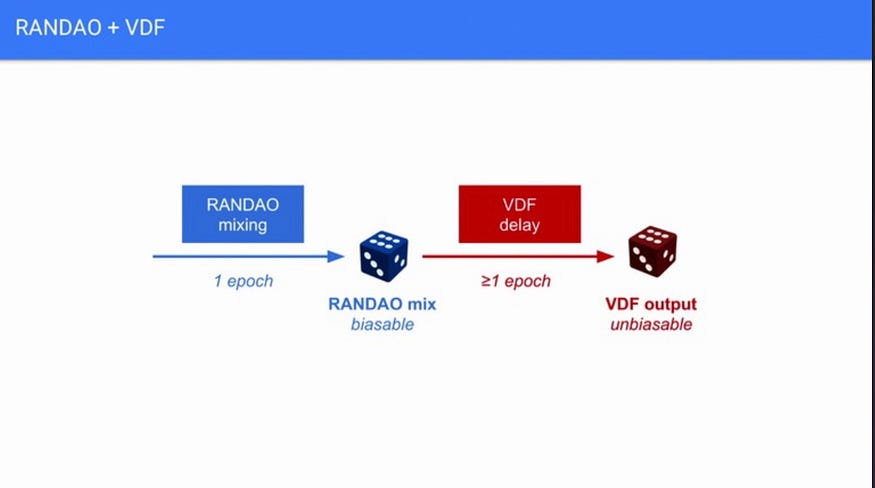 RANDAO + VDF

RANDAO mixing

1 epoch

RANDAO mix
biasable

VDF delay

≥1 epoch

VDF output
unbiasable